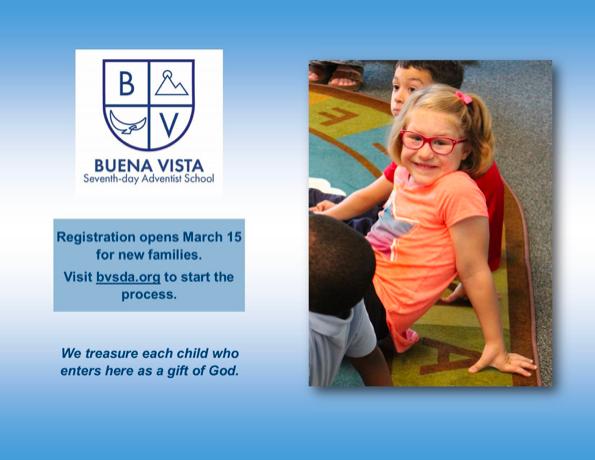 B V

BUENA VISTA
Seventh-day Adventist School

Registration opens March 15 for new families.

Visit bvsda.org to start the process.

We treasure each child who enters here as a gift of God.